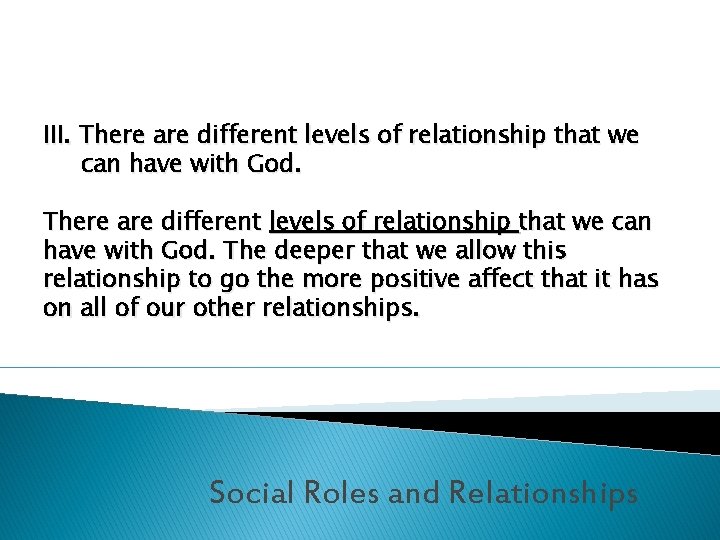 III. There are different levels of relationship that we can have with God.

There are different levels of relationship that we can have with God. The deeper that we allow this relationship to go the more positive affect that it has on all of our other relationships.

Social Roles and Relationships